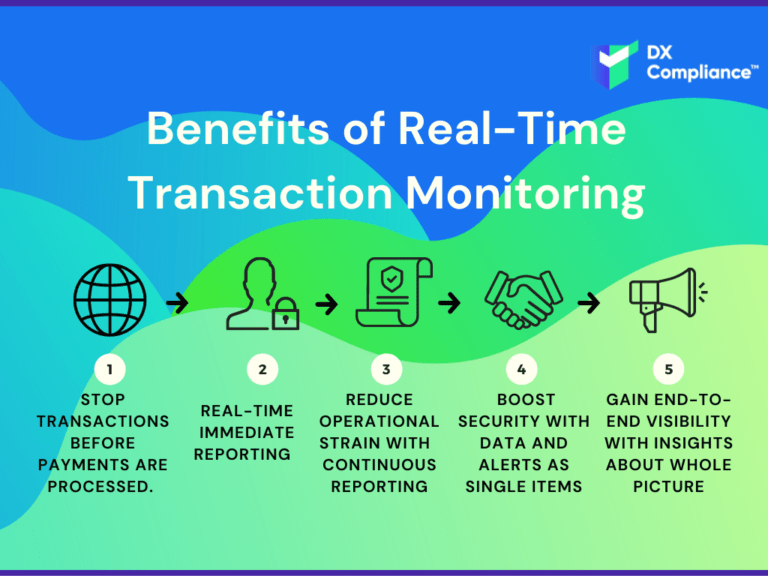 DX Compliance™

Benefits of Real-Time Transaction Monitoring

1
STOP TRANSACTIONS BEFORE PAYMENTS ARE PROCESSED.

2
REAL-TIME IMMEDIATE REPORTING

3
REDUCE OPERATIONAL STRAIN WITH CONTINUOUS REPORTING

4
BOOST SECURITY WITH DATA AND ALERTS AS SINGLE ITEMS

5
GAIN END-TO-END VISIBILITY WITH INSIGHTS ABOUT WHOLE PICTURE